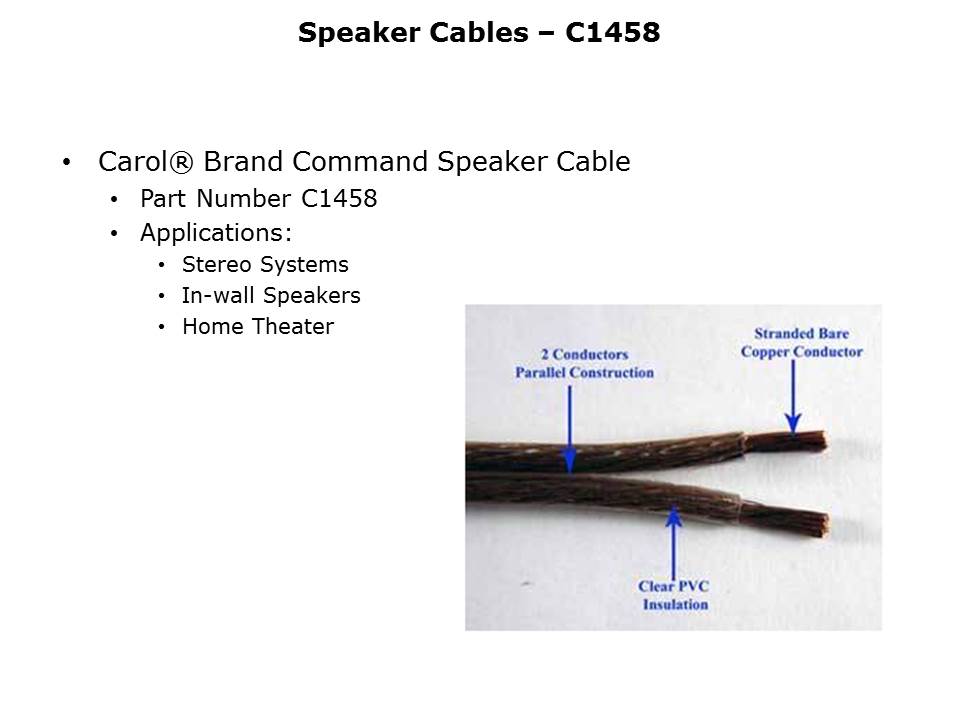 Speaker Cables – C1458

• Carol® Brand Command Speaker Cable
  • Part Number C1458
  • Applications:
    • Stereo Systems
    • In-wall Speakers
    • Home Theater

2 Conductors Parallel Construction

Stranded Bare Copper Conductor

Clear PVC Insulation